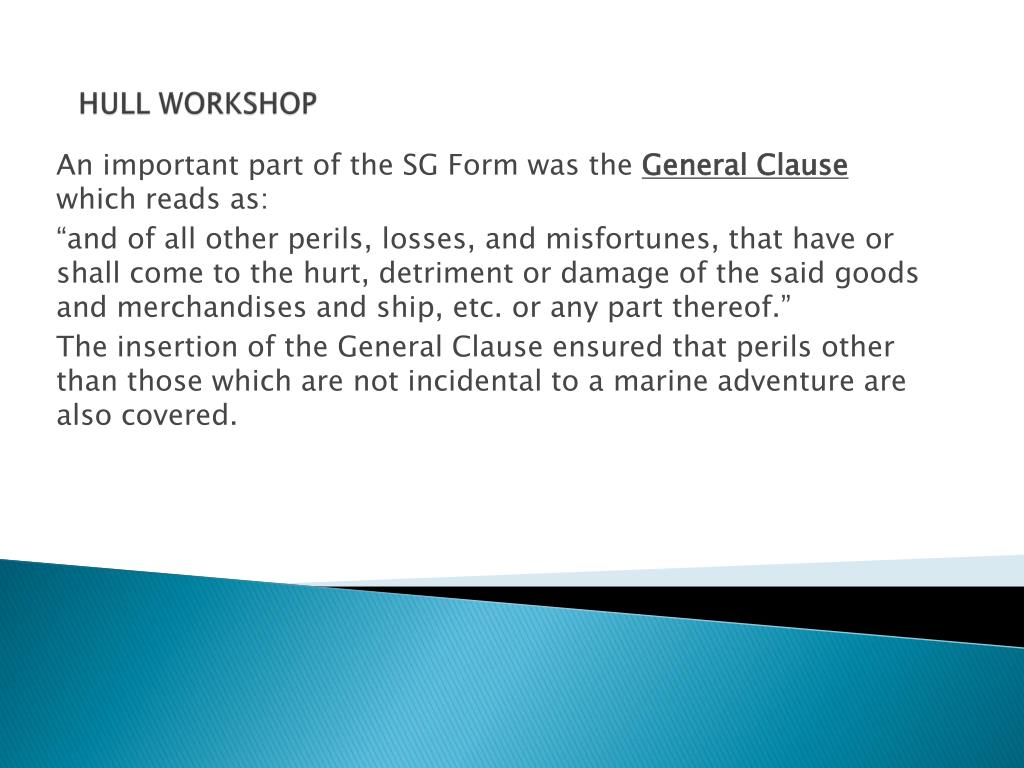 HULL WORKSHOP

An important part of the SG Form was the General Clause which reads as:

“and of all other perils, losses, and misfortunes, that have or shall come to the hurt, detriment or damage of the said goods and merchandises and ship, etc. or any part thereof.”

The insertion of the General Clause ensured that perils other than those which are not incidental to a marine adventure are also covered.